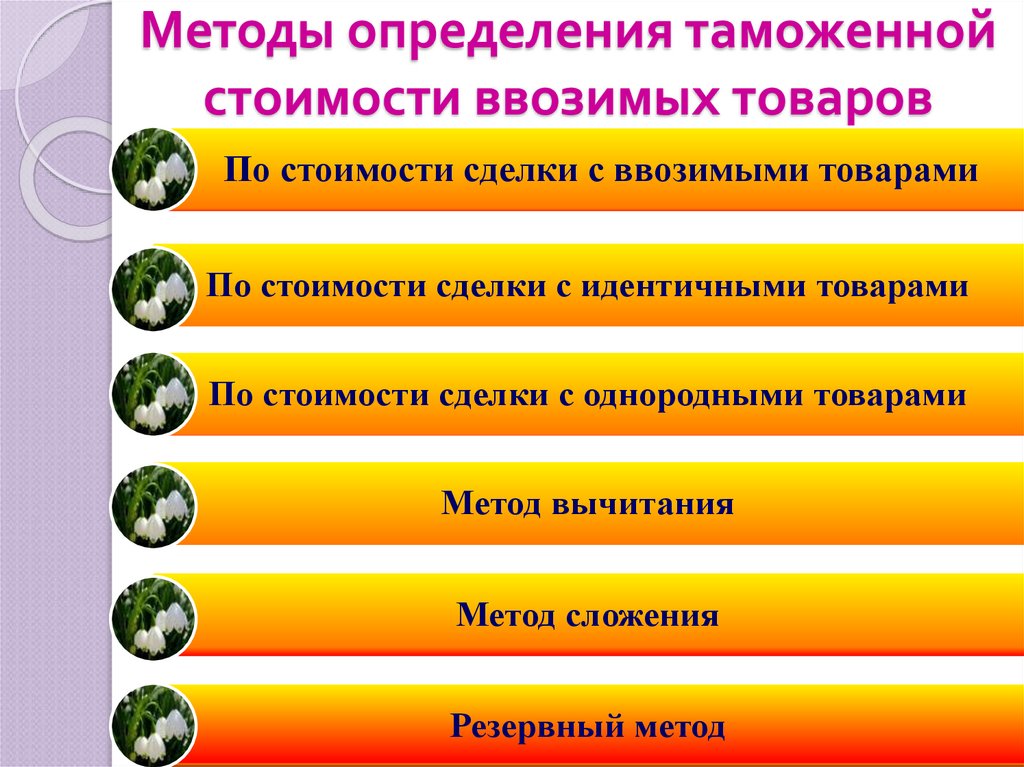 Методы определения таможенной стоимости ввозимых товаров

По стоимости сделки с ввозимыми товарами

По стоимости сделки с идентичными товарами

По стоимости сделки с однородными товарами

Метод вычитания

Метод сложения

Резервный метод